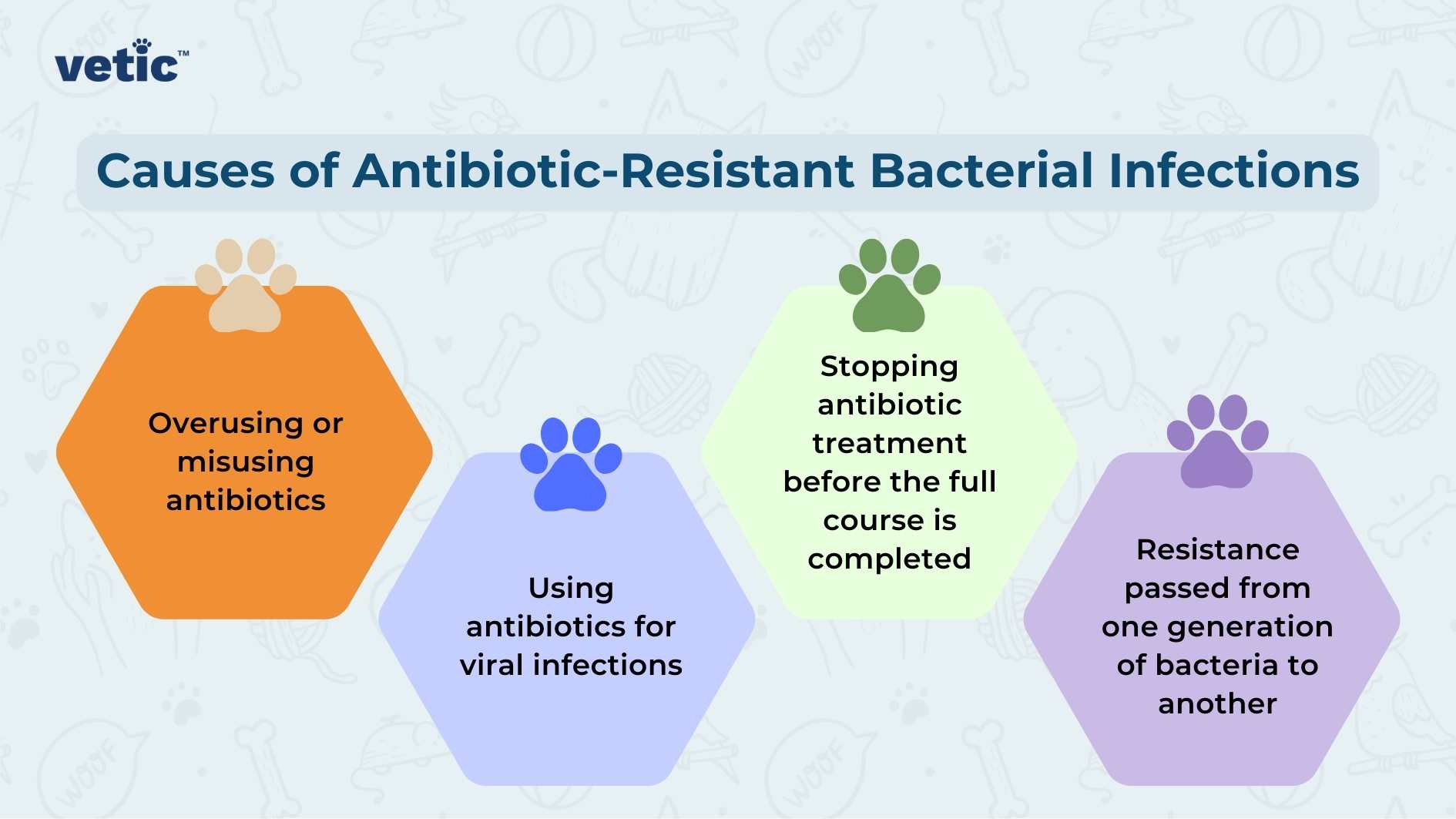 vetic™

Causes of Antibiotic-Resistant Bacterial Infections

Overusing or misusing antibiotics

Using antibiotics for viral infections

Stopping antibiotic treatment before the full course is completed

Resistance passed from one generation of bacteria to another